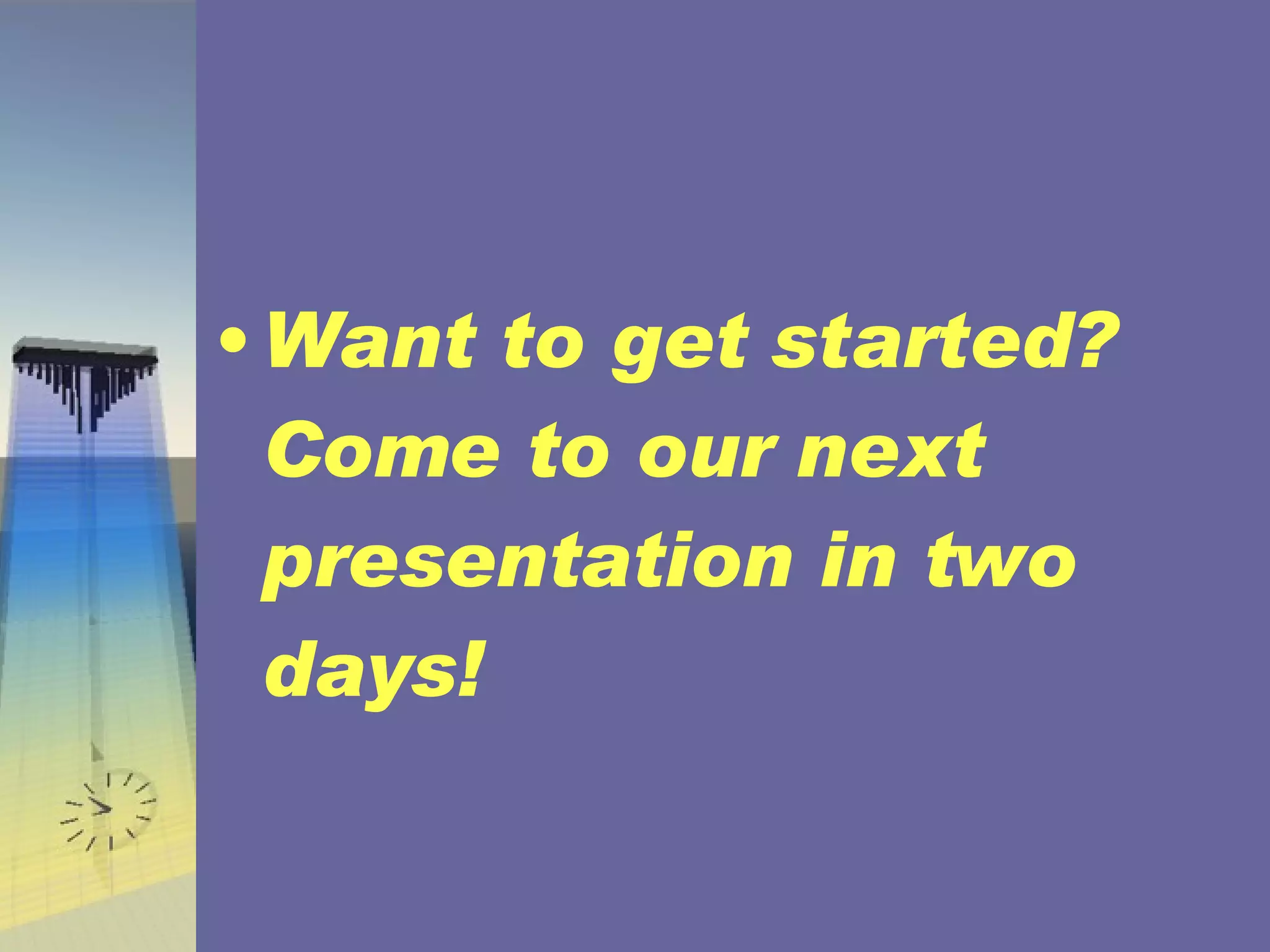 • Want to get started? Come to our next presentation in two days!